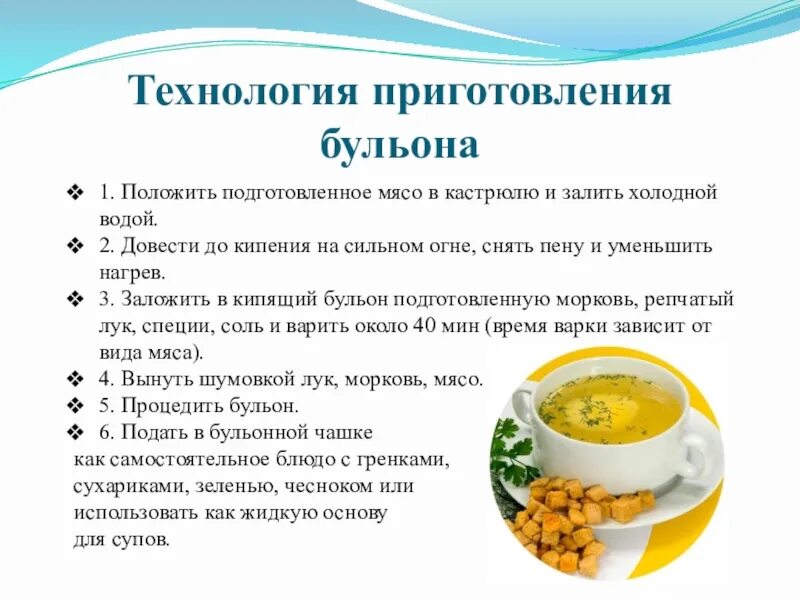 Технология приготовления бульона

❖ 1. Положить подготовленное мясо в кастрюлю и залить холодной водой.
❖ 2. Довести до кипения на сильном огне, снять пену и уменьшить нагрев.
❖ 3. Заложить в кипящий бульон подготовленную морковь, репчатый лук, специи, соль и варить около 40 мин (время варки зависит от вида мяса).
❖ 4. Вынуть шумовкой лук, морковь, мясо.
❖ 5. Процедить бульон.
❖ 6. Подать в бульонной чашке как самостоятельное блюдо с гренками, сухариками, зеленью, чесноком или использовать как жидкую основу для супов.